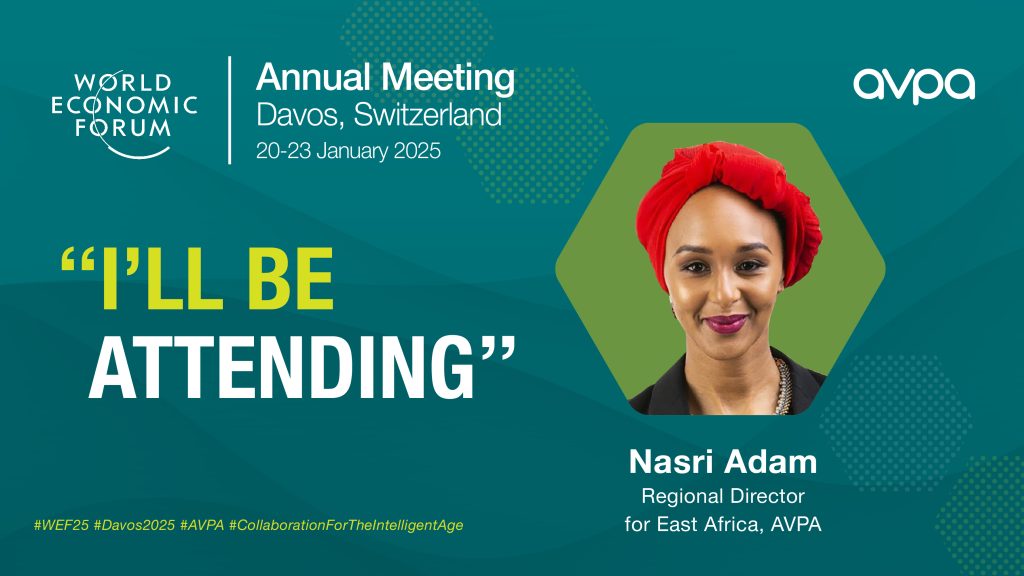 WORLD ECONOMIC FORUM

Annual Meeting
Davos, Switzerland
20-23 January 2025

avpa

“I’LL BE ATTENDING”

Nasri Adam
Regional Director for East Africa, AVPA

#WEF25 #Davos2025 #AVPA #CollaborationForTheIntelligentAge